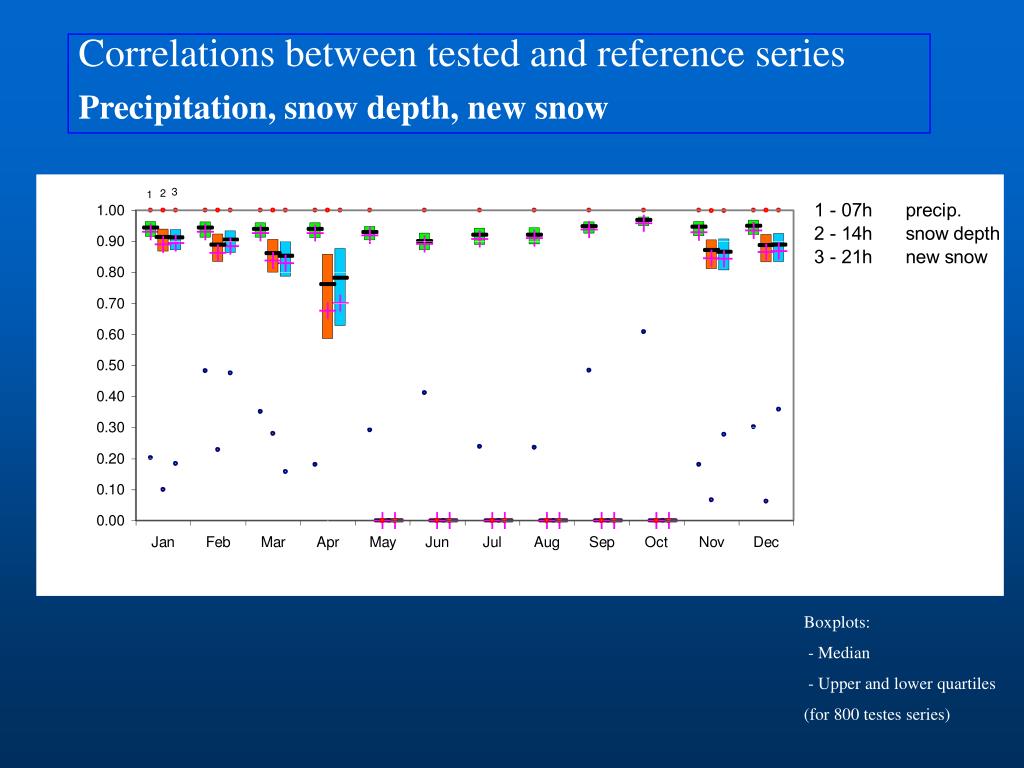 Correlations between tested and reference series
Precipitation, snow depth, new snow

1 2 3

1.00
0.90
0.80
0.70
0.60
0.50
0.40
0.30
0.20
0.10
0.00

Jan Feb Mar Apr May Jun Jul Aug Sep Oct Nov Dec

1 - 07h precip.
2 - 14h snow depth
3 - 21h new snow

Boxplots:
- Median
- Upper and lower quartiles
(for 800 testes series)